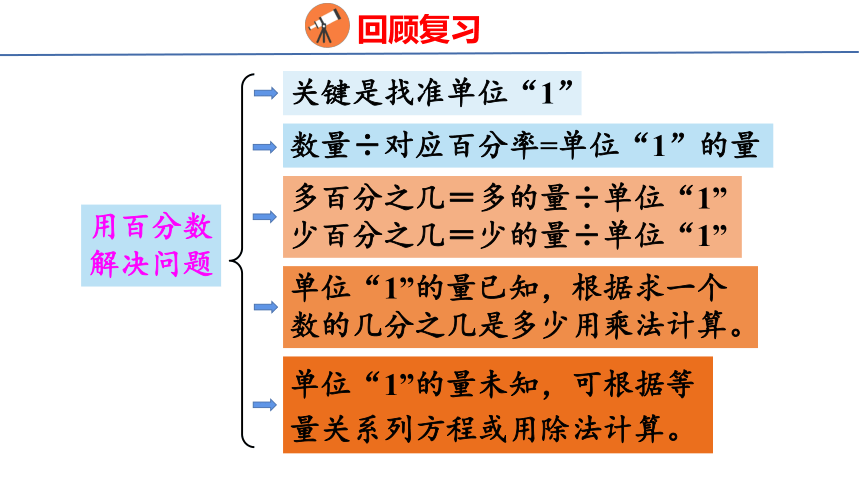 回顾复习

用百分数解决问题

关键是找准单位“1”

数量÷对应百分率=单位“1”的量

多百分之几＝多的量÷单位“1”
少百分之几＝少的量÷单位“1”

单位“1”的量已知，根据求一个数的几分之几是多少用乘法计算。

单位“1”的量未知，可根据等量关系列方程或用除法计算。